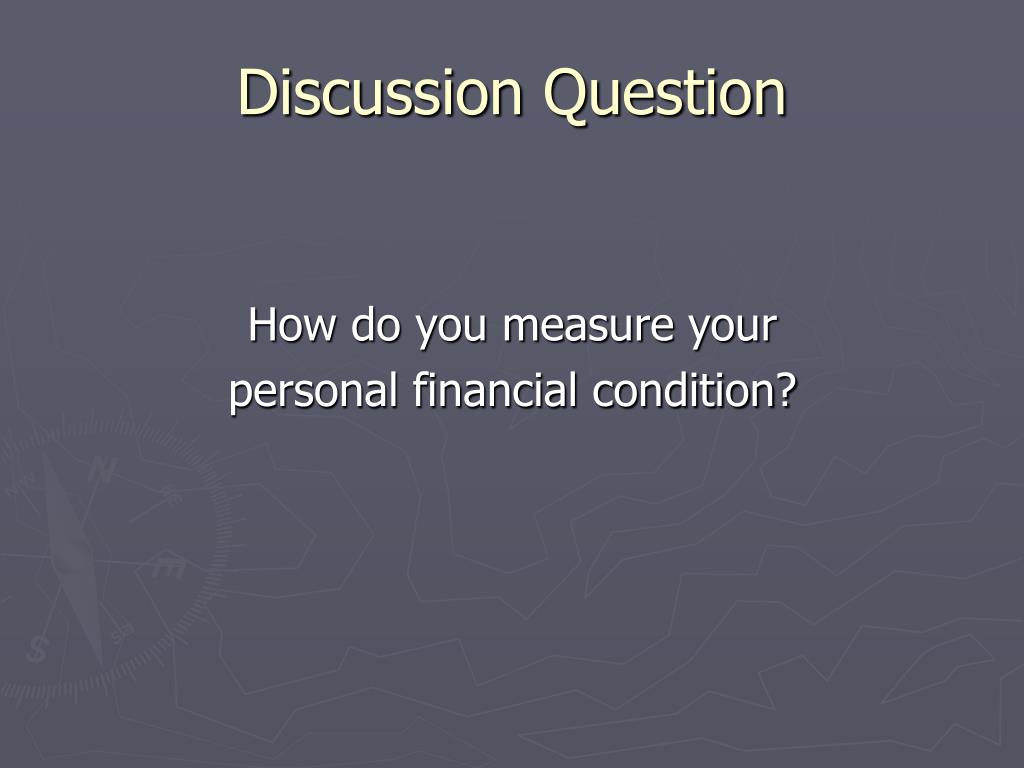 Discussion Question

How do you measure your personal financial condition?